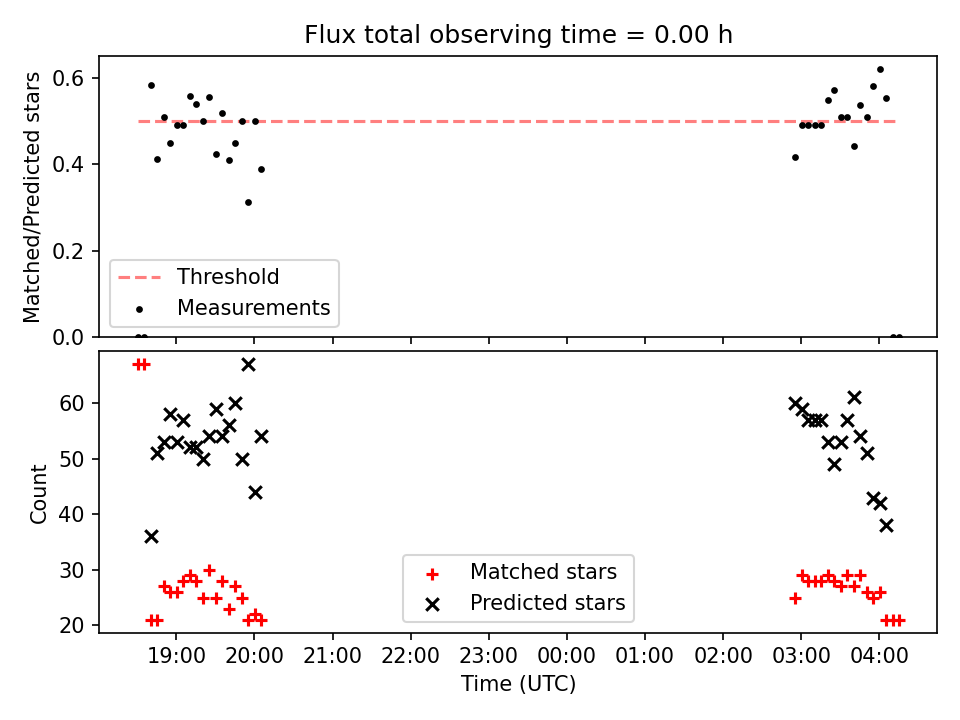 Flux total observing time = 0.00 h

Matched/Predicted stars

0.6
0.4
0.2
0.0

Threshold
Measurements

Count

60
50
40
30
20

Matched stars
Predicted stars

19:00 20:00 21:00 22:00 23:00 00:00 01:00 02:00 03:00 04:00

Time (UTC)